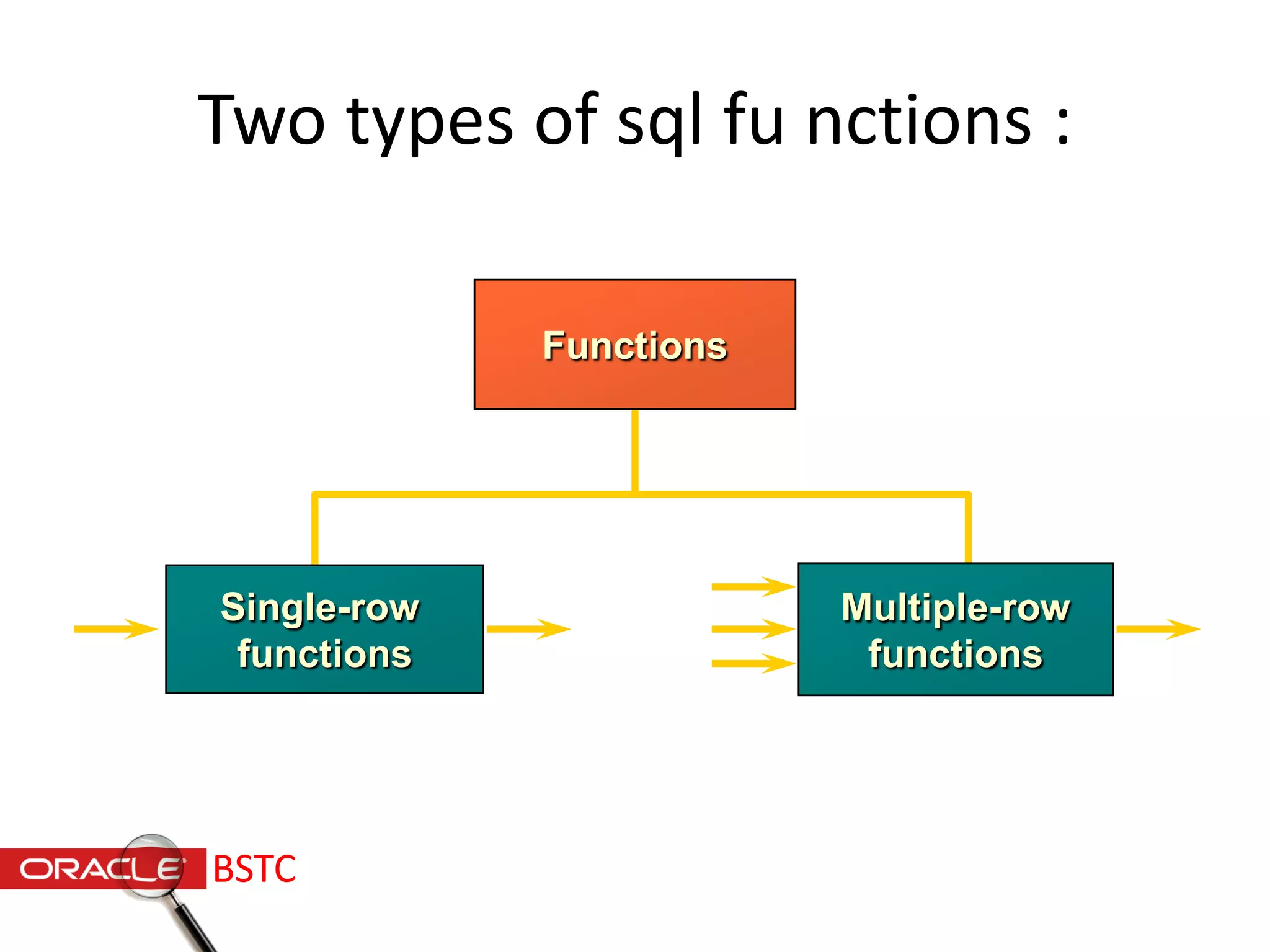 Two types of sql fu nctions :

Functions

Single-row functions

Multiple-row functions

ORACLE BSTC